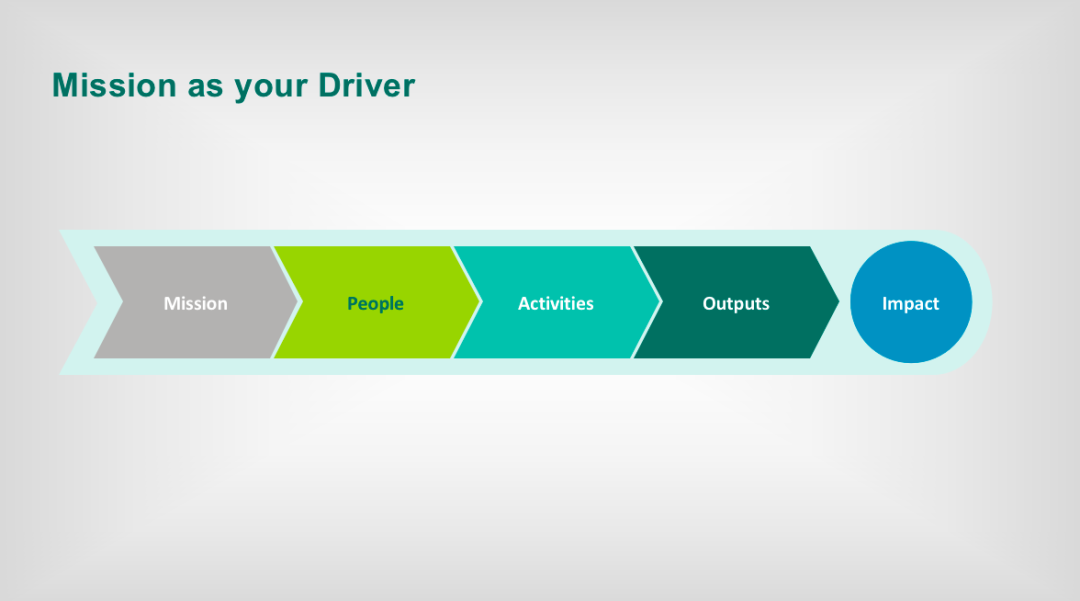 Mission as your Driver

Mission

People

Activities

Outputs

Impact